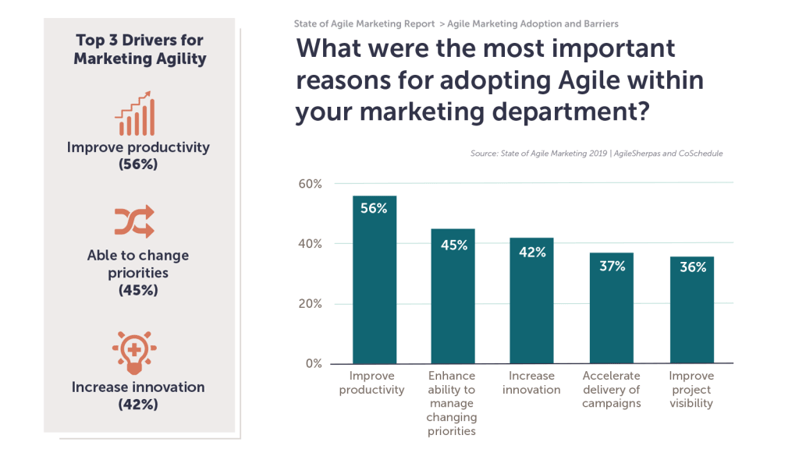 Top 3 Drivers for Marketing Agility

Improve productivity (56%)

Able to change priorities (45%)

Increase innovation (42%)

State of Agile Marketing Report > Agile Marketing Adoption and Barriers

What were the most important reasons for adopting Agile within your marketing department?

Source: State of Agile Marketing 2019 | AgileSherpas and CoSchedule

60%
40%
20%
0%

56%
45%
42%
37%
36%

Improve productivity
Enhance ability to manage changing priorities
Increase innovation
Accelerate delivery of campaigns
Improve project visibility